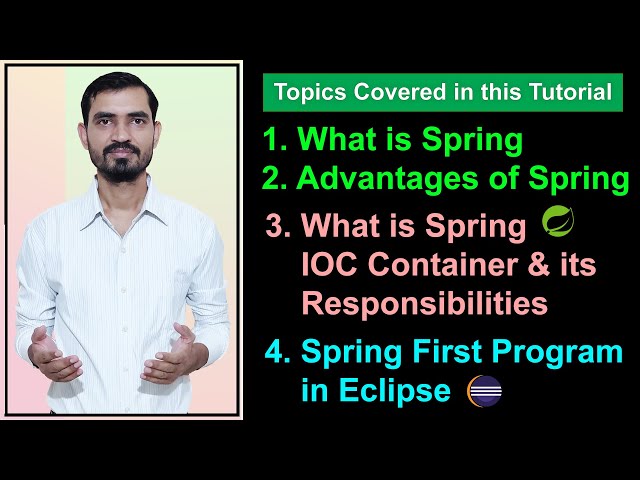 Topics Covered in this Tutorial

1. What is Spring
2. Advantages of Spring
3. What is Spring IOC Container & its Responsibilities
4. Spring First Program in Eclipse